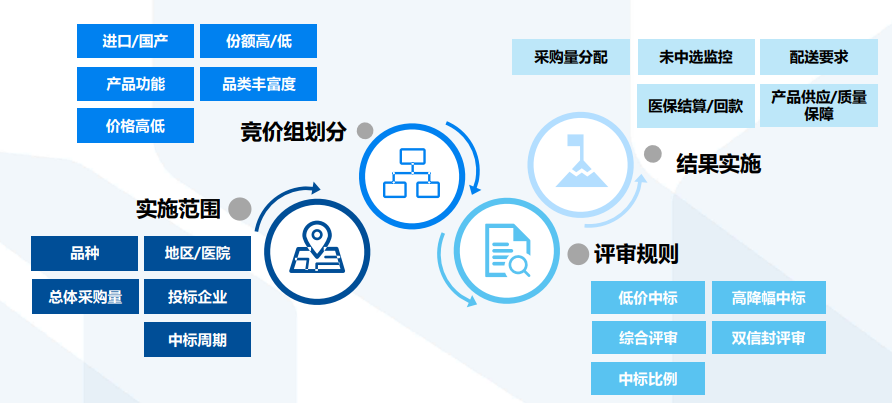 进口/国产
份额高/低
产品功能
品类丰富度
价格高低

竞价组划分

采购量分配
未中选监控
配送要求
医保结算/回款
产品供应/质量保障

结果实施

实施范围

品种
地区/医院
总体采购量
投标企业
中标周期

评审规则

低价中标
高降幅中标
综合评审
双信封评审
中标比例